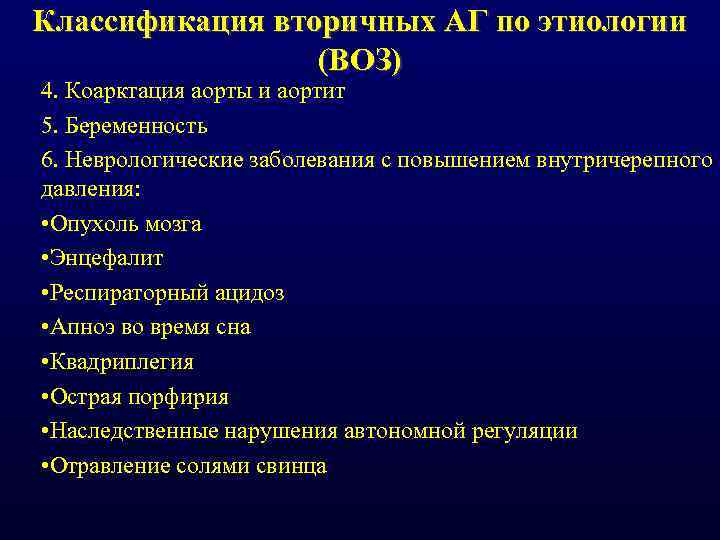 Классификация вторичных АГ по этиологии (ВОЗ)

4. Коарктация аорты и аортит

5. Беременность

6. Неврологические заболевания с повышением внутричерепного давления:

•Опухоль мозга

•Энцефалит

•Респираторный ацидоз

•Апноэ во время сна

•Квадриплегия

•Острая порфирия

•Наследственные нарушения автономной регуляции

•Отравление солями свинца